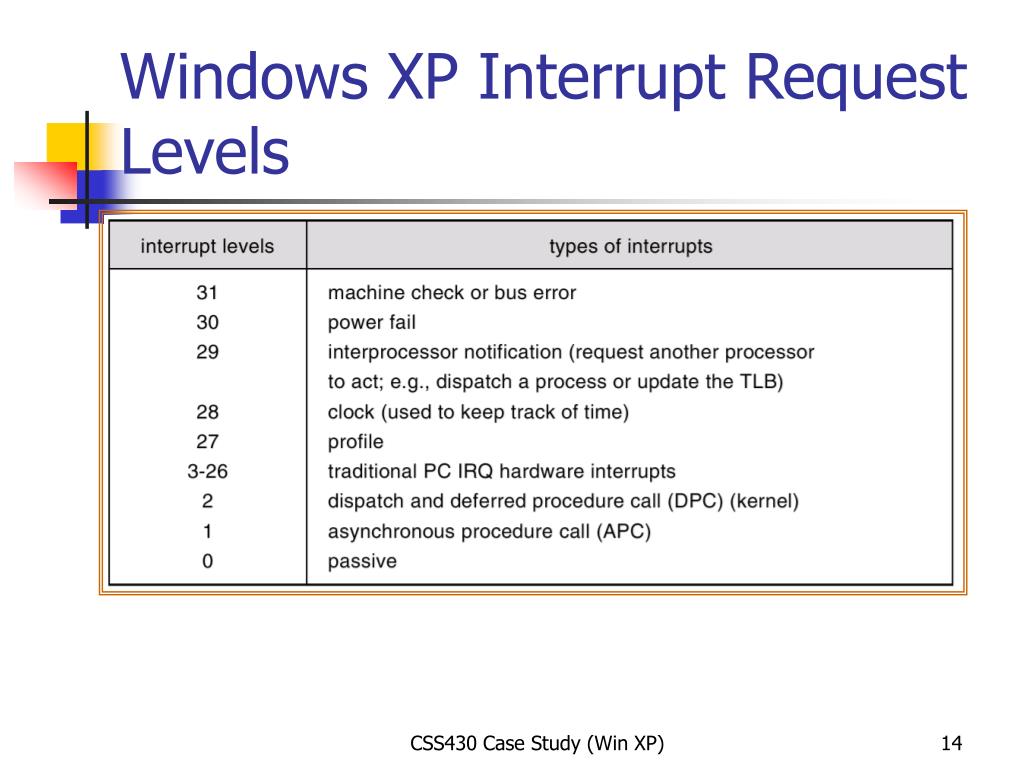 Windows XP Interrupt Request Levels

| interrupt levels | types of interrupts |
|---|---|
| 31 | machine check or bus error |
| 30 | power fail |
| 29 | interprocessor notification (request another processor to act; e.g., dispatch a process or update the TLB) |
| 28 | clock (used to keep track of time) |
| 27 | profile |
| 3-26 | traditional PC IRQ hardware interrupts |
| 2 | dispatch and deferred procedure call (DPC) (kernel) |
| 1 | asynchronous procedure call (APC) |
| 0 | passive |

CSS430 Case Study (Win XP)

14